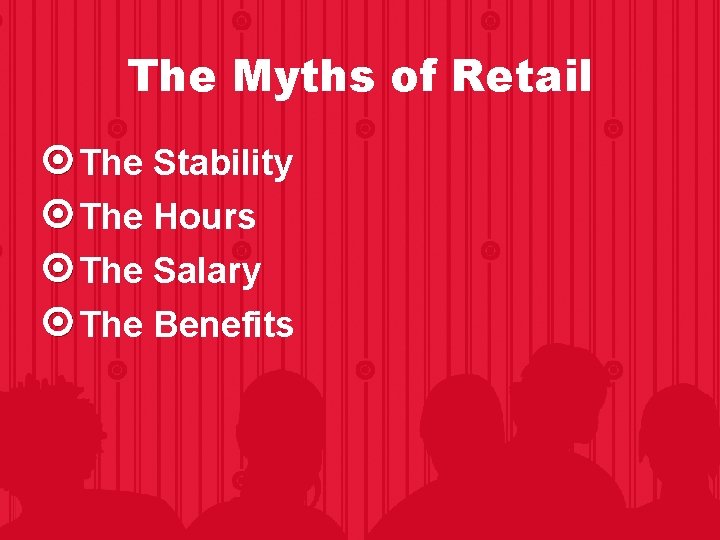 The Myths of Retail

The Stability
The Hours
The Salary
The Benefits